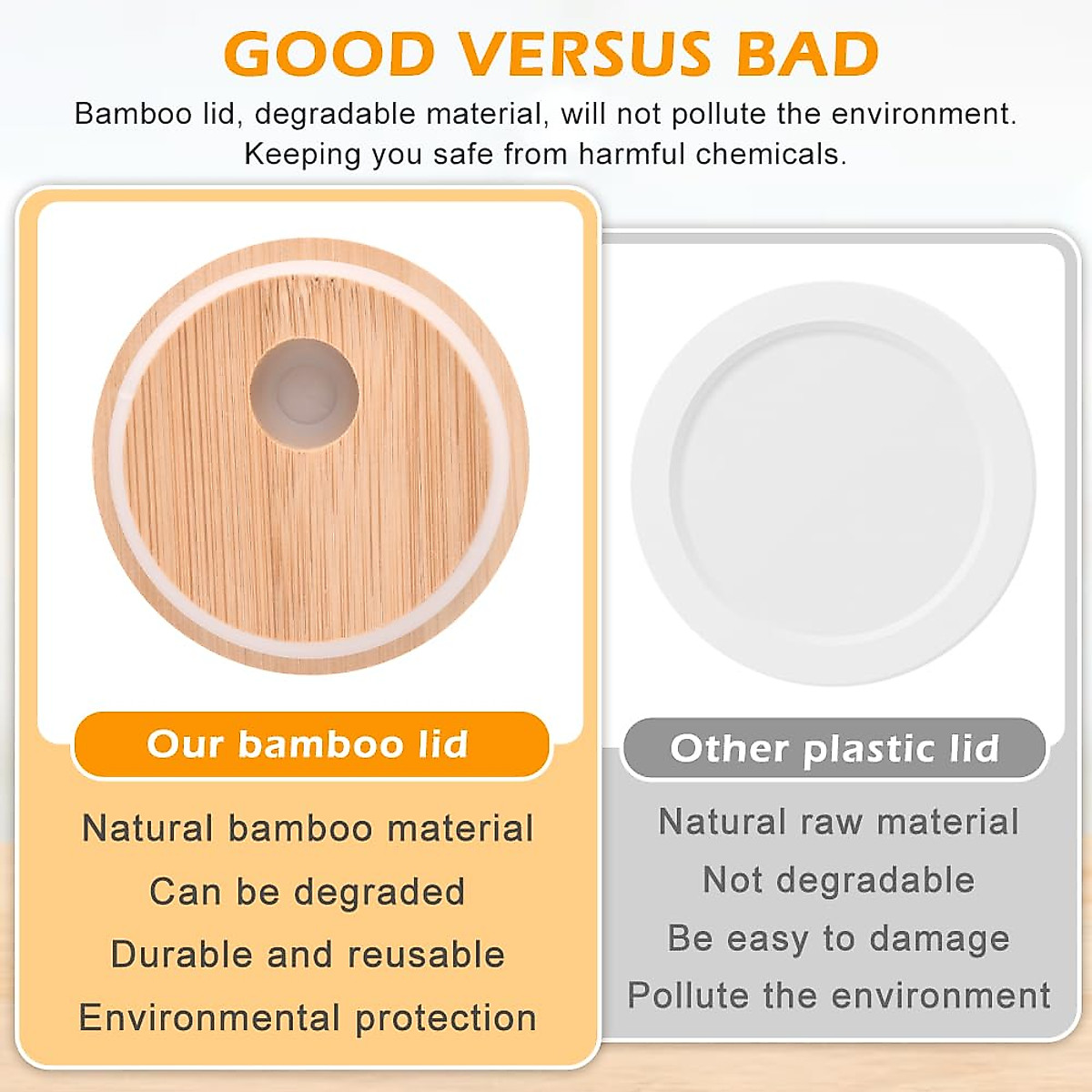 GOOD VERSUS BAD

Bamboo lid, degradable material, will not pollute the environment. Keeping you safe from harmful chemicals.

Our bamboo lid

Natural bamboo material
Can be degraded
Durable and reusable
Environmental protection

Other plastic lid

Natural raw material
Not degradable
Be easy to damage
Pollute the environment